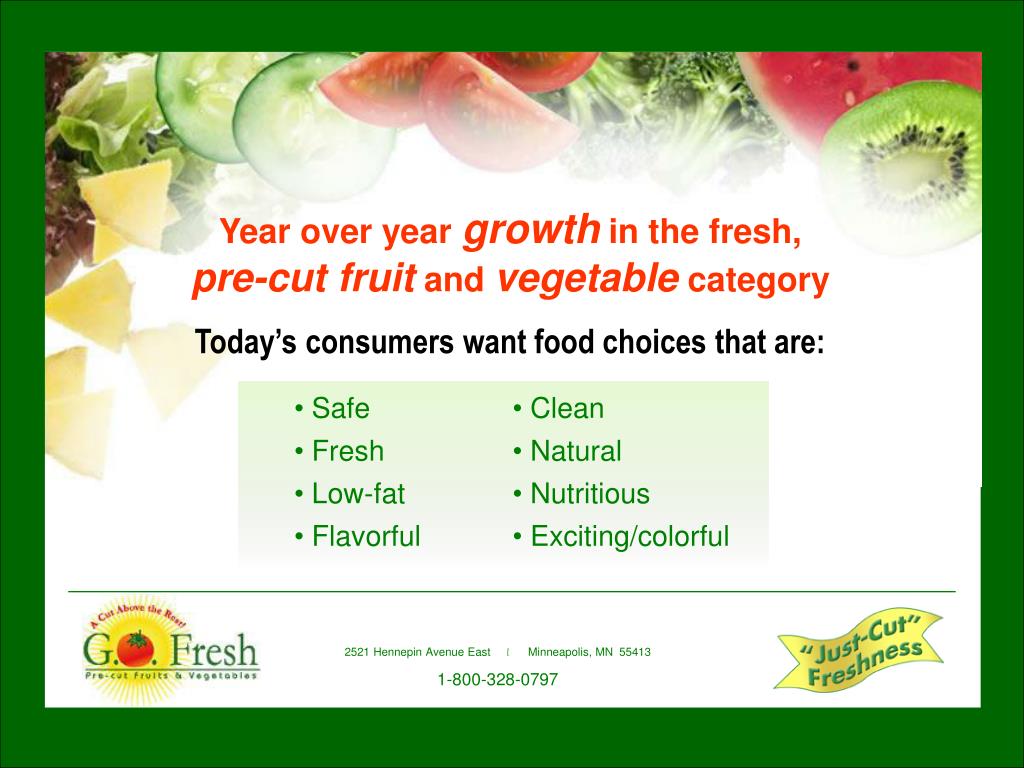 Year over year growth in the fresh, pre-cut fruit and vegetable category

Today's consumers want food choices that are:

• Safe
• Fresh
• Low-fat
• Flavorful

• Clean
• Natural
• Nutritious
• Exciting/colorful

A Cut Above the Rest!
G.O. Fresh
Pre-cut Fruits & Vegetables

2521 Hennepin Avenue East l Minneapolis, MN 55413
1-800-328-0797

"Just-Cut" Freshness